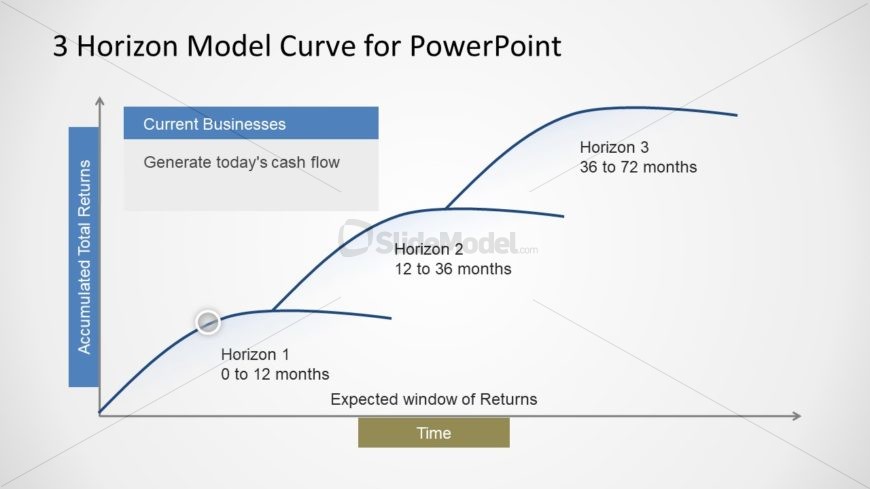 3 Horizon Model Curve for PowerPoint

Accumulated Total Returns

Current Businesses

Generate today's cash flow

Horizon 3
36 to 72 months

SlideModel.com

Horizon 2
12 to 36 months

Horizon 1
0 to 12 months

Expected window of Returns

Time